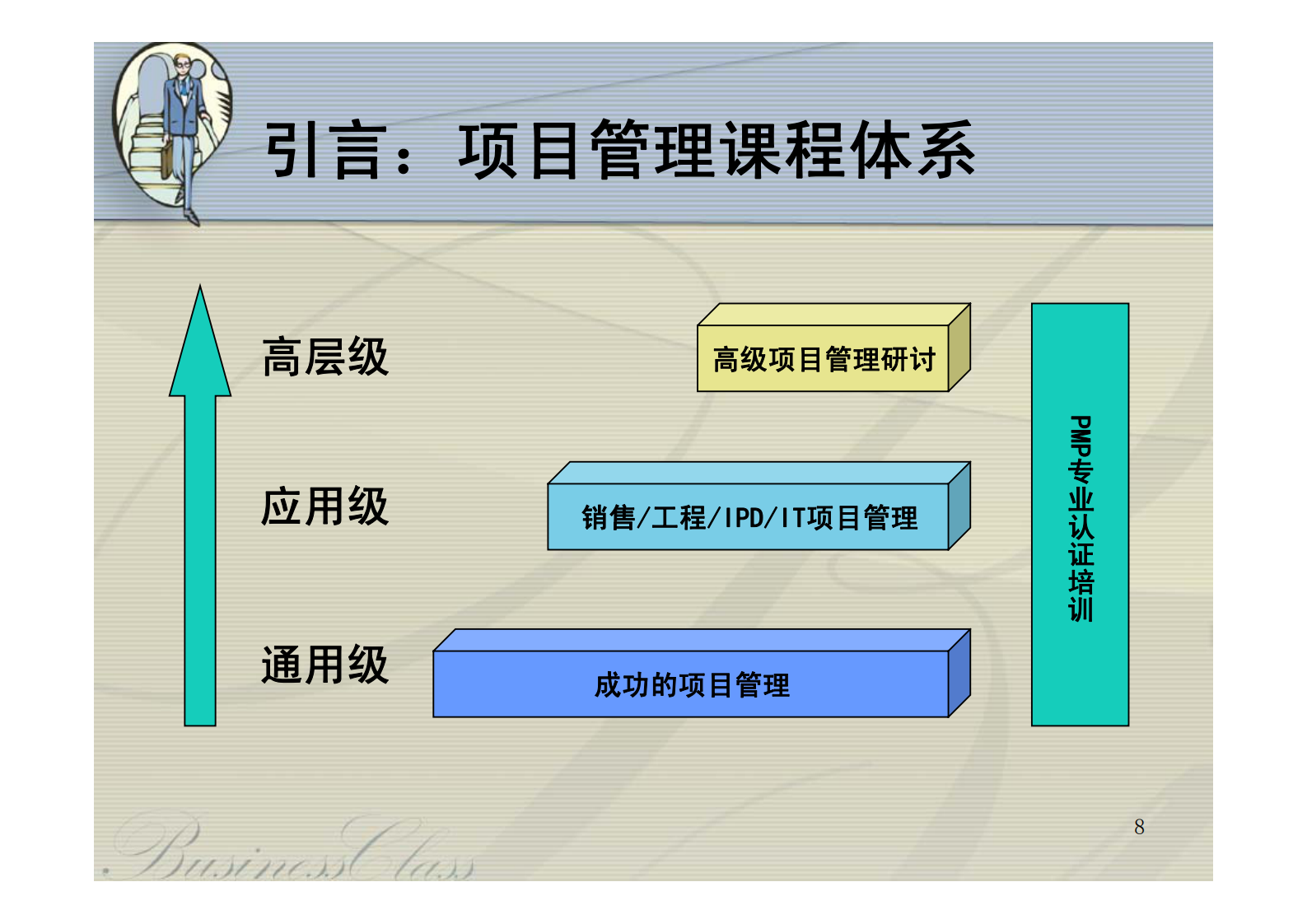 引言：项目管理课程体系

高层级

高级项目管理研讨

应用级

销售/工程/IPD/IT项目管理

通用级

成功的项目管理

PMP专业认证培训

8

BusinessClass